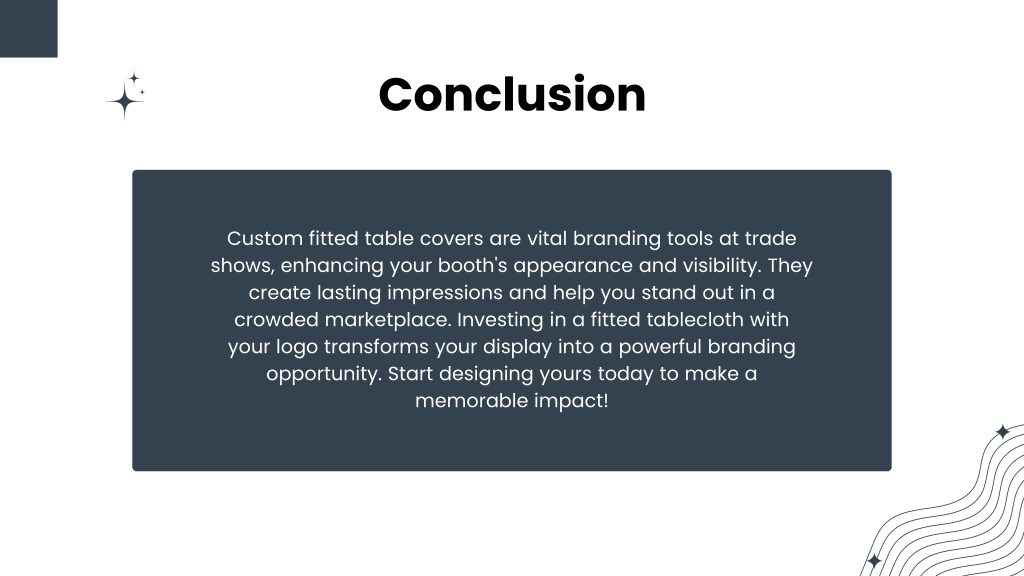 Conclusion

Custom fitted table covers are vital branding tools at trade shows, enhancing your booth's appearance and visibility. They create lasting impressions and help you stand out in a crowded marketplace. Investing in a fitted tablecloth with your logo transforms your display into a powerful branding opportunity. Start designing yours today to make a memorable impact!